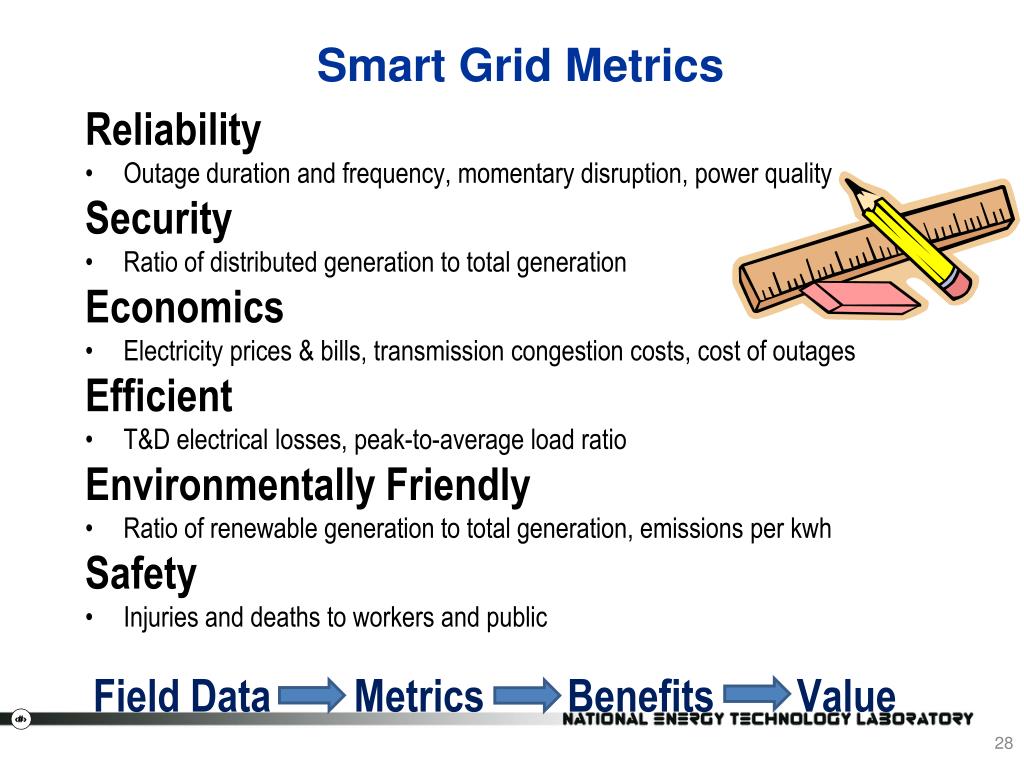 Smart Grid Metrics

Reliability
• Outage duration and frequency, momentary disruption, power quality

Security
• Ratio of distributed generation to total generation

Economics
• Electricity prices & bills, transmission congestion costs, cost of outages

Efficient
• T&D electrical losses, peak-to-average load ratio

Environmentally Friendly
• Ratio of renewable generation to total generation, emissions per kwh

Safety
• Injuries and deaths to workers and public

Field Data Metrics Benefits Value

NATIONAL ENERGY TECHNOLOGY LABORATORY

28